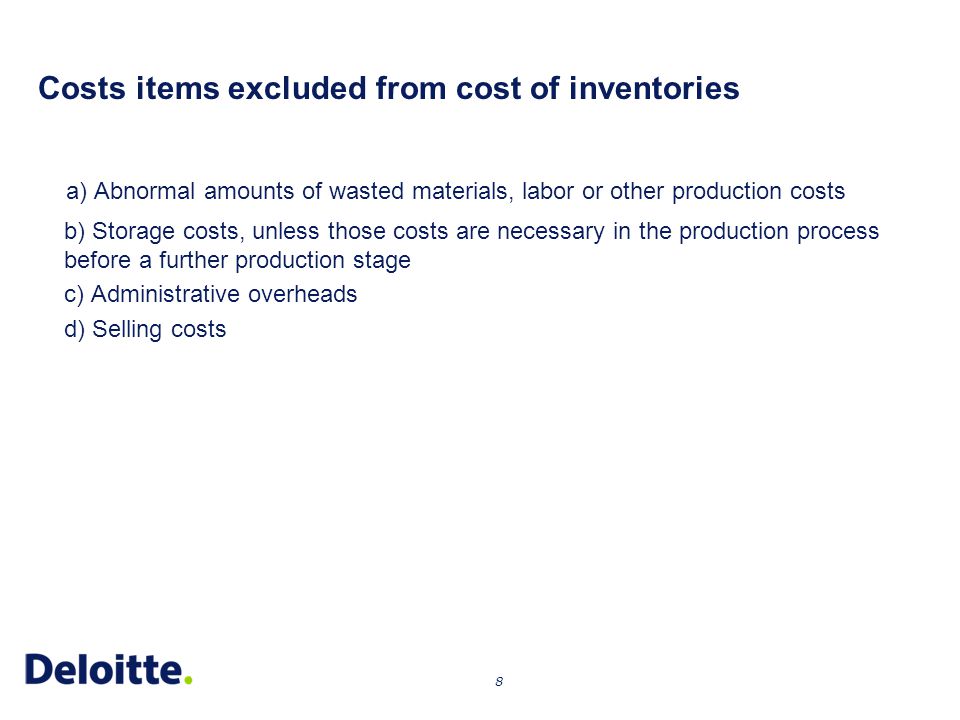 Costs items excluded from cost of inventories

a) Abnormal amounts of wasted materials, labor or other production costs

b) Storage costs, unless those costs are necessary in the production process before a further production stage

c) Administrative overheads

d) Selling costs

Deloitte.

8